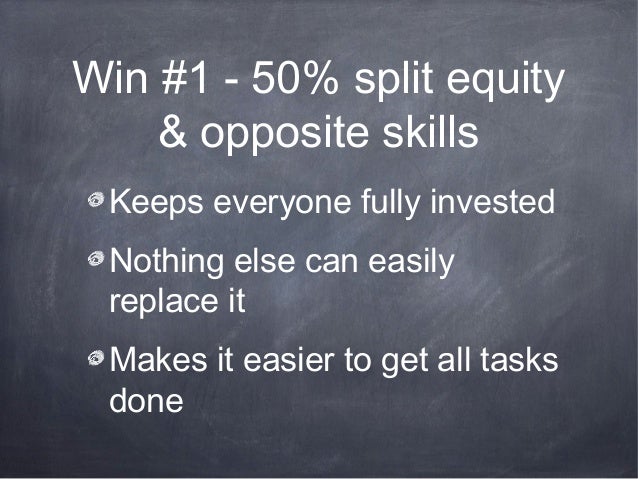 Win #1 - 50% split equity & opposite skills

Keeps everyone fully invested

Nothing else can easily replace it

Makes it easier to get all tasks done